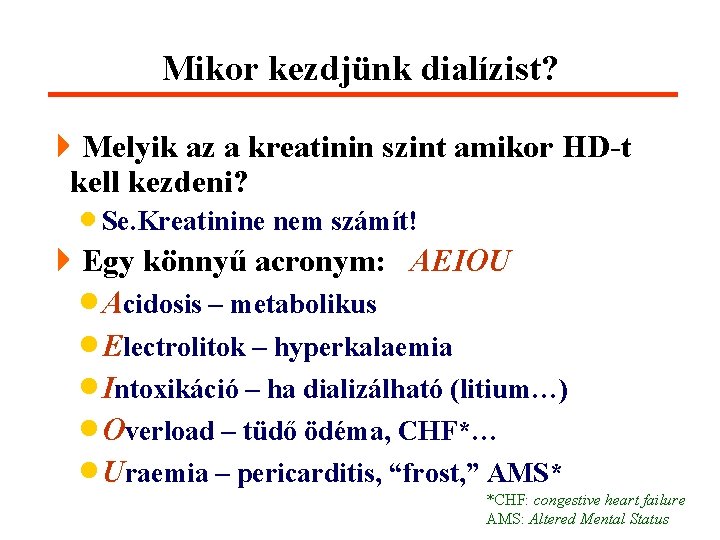 Mikor kezdjünk dialízist?

Melyik az a kreatinin szint amikor HD-t kell kezdeni?

Se.Kreatinine nem számít!

Egy könnyű acronym: AEIOU

Acidosis – metabolikus

Electrolitok – hyperkalaemia

Intoxikáció – ha dializálható (litium…)

Overload – tüdő ödéma, CHF*…

Uraemia – pericarditis, “frost,” AMS*

*CHF: congestive heart failure
AMS: Altered Mental Status